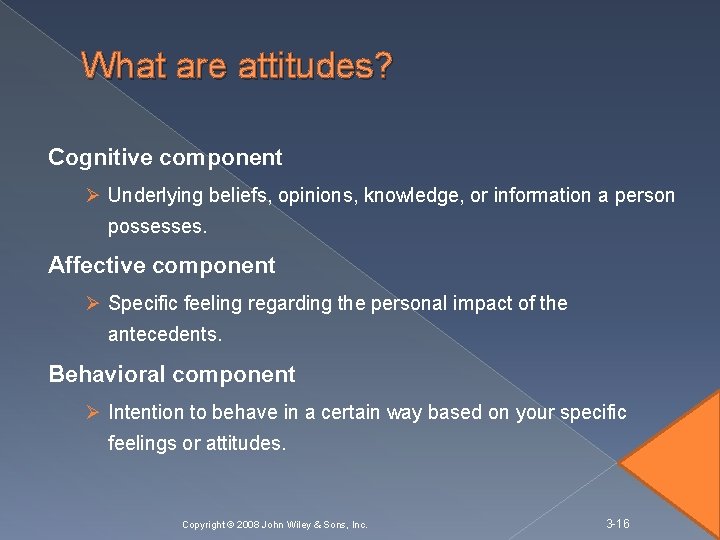 What are attitudes?

Cognitive component

➢ Underlying beliefs, opinions, knowledge, or information a person possesses.

Affective component

➢ Specific feeling regarding the personal impact of the antecedents.

Behavioral component

➢ Intention to behave in a certain way based on your specific feelings or attitudes.

Copyright © 2008 John Wiley & Sons, Inc.

3-16